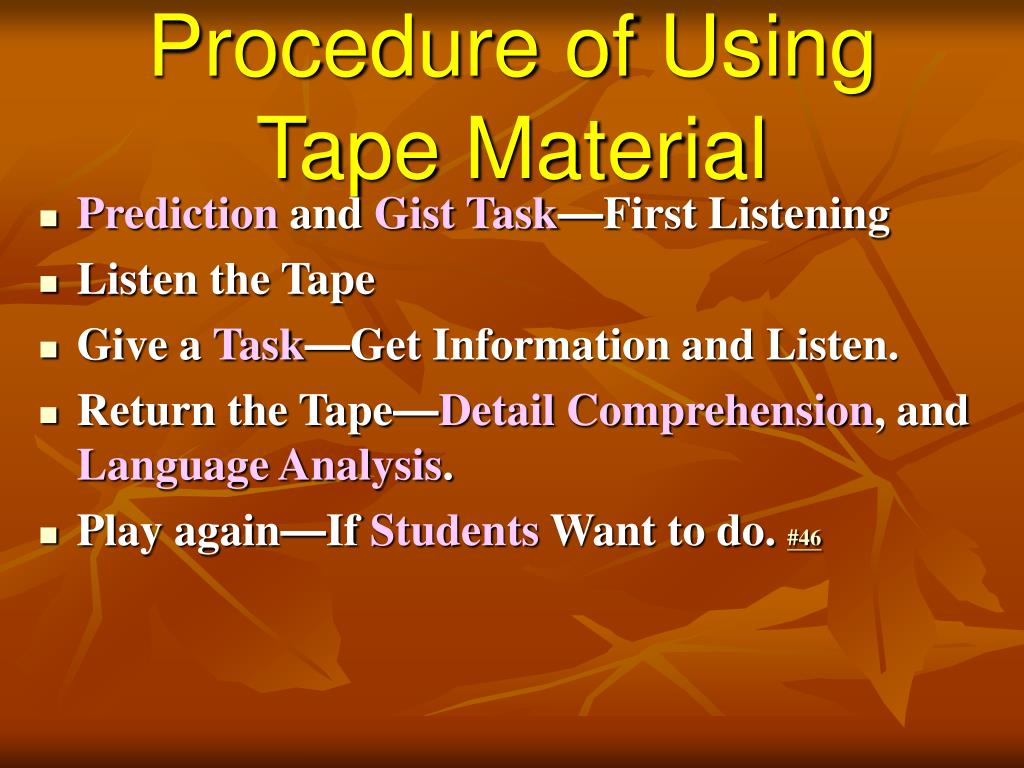 Procedure of Using Tape Material

- Prediction and Gist Task—First Listening
- Listen the Tape
- Give a Task—Get Information and Listen.
- Return the Tape—Detail Comprehension, and Language Analysis.
- Play again—If Students Want to do. #46